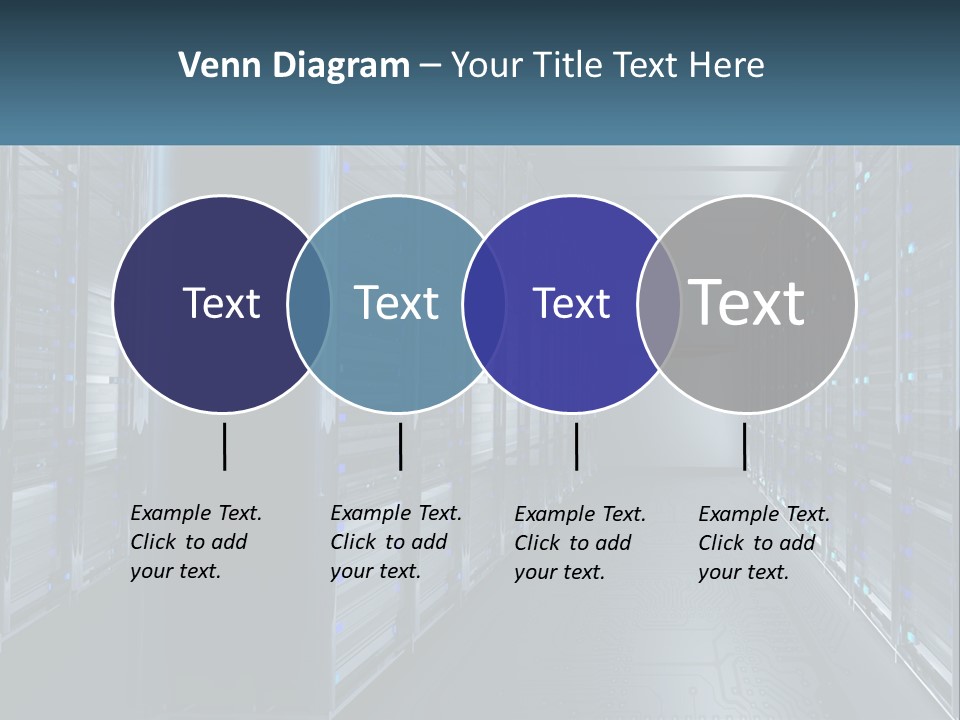 Venn Diagram – Your Title Text Here

Text

Text

Text

Text

Example Text. Click to add your text.

Example Text. Click to add your text.

Example Text. Click to add your text.

Example Text. Click to add your text.